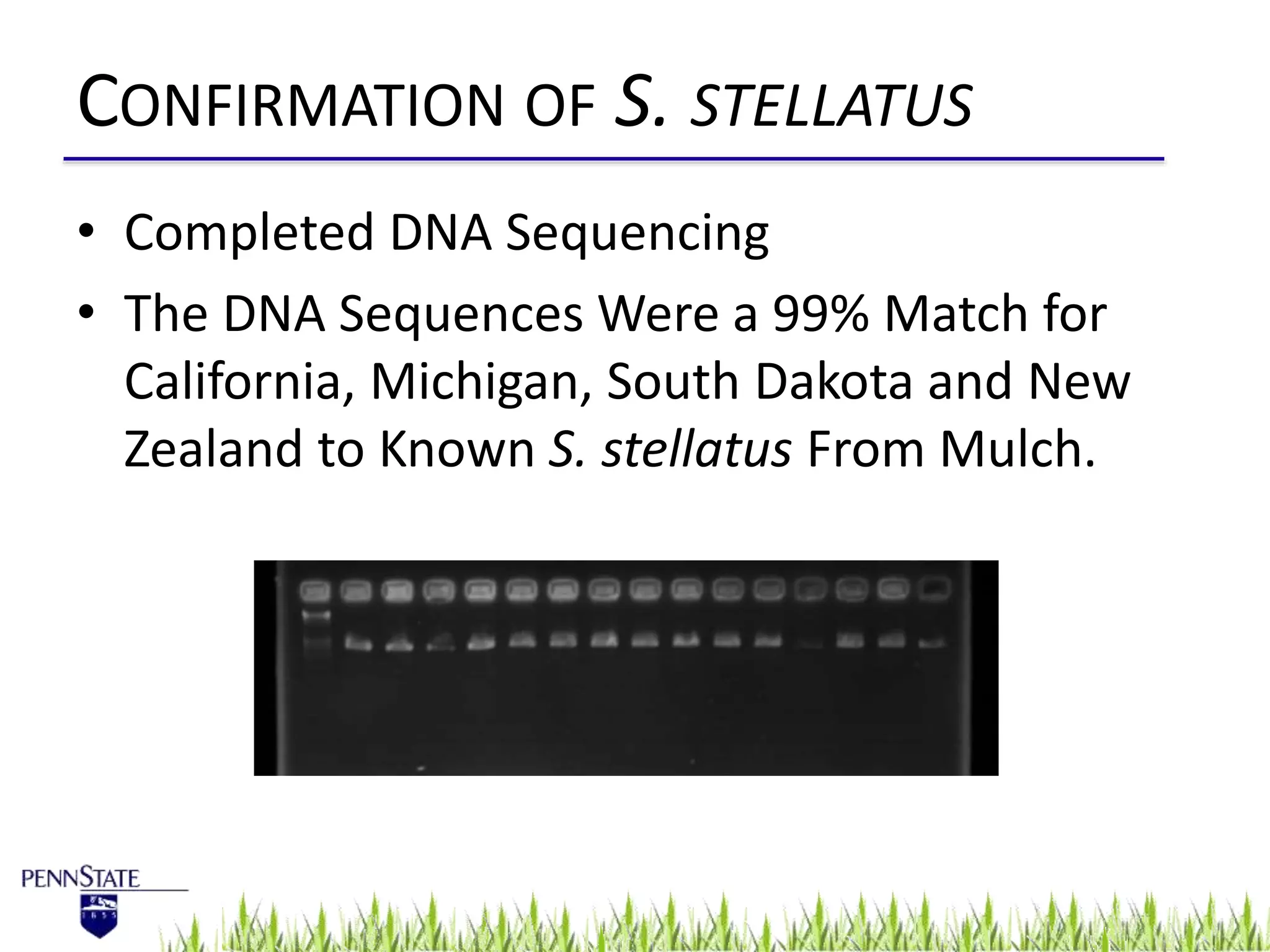 CONFIRMATION OF S. STELLATUS

• Completed DNA Sequencing
• The DNA Sequences Were a 99% Match for California, Michigan, South Dakota and New Zealand to Known S. stellatus From Mulch.

PENNSTATE
1855